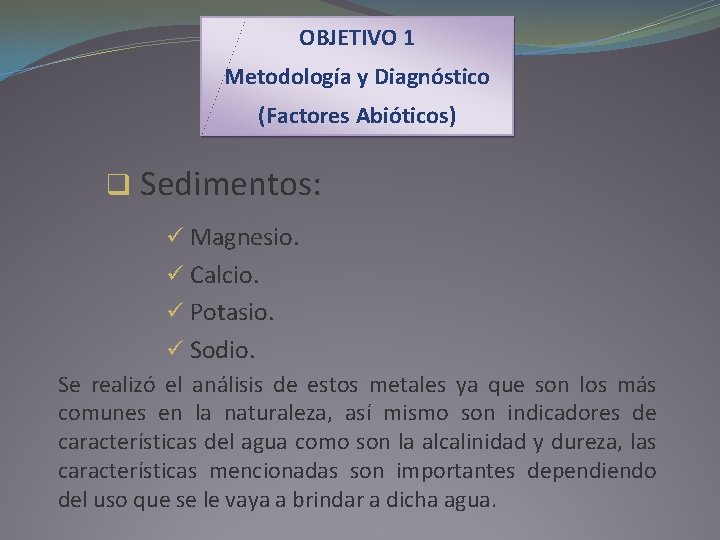 OBJETIVO 1
Metodología y Diagnóstico
(Factores Abióticos)

❑ Sedimentos:

✓ Magnesio.
✓ Calcio.
✓ Potasio.
✓ Sodio.

Se realizó el análisis de estos metales ya que son los más comunes en la naturaleza, así mismo son indicadores de características del agua como son la alcalinidad y dureza, las características mencionadas son importantes dependiendo del uso que se le vaya a brindar a dicha agua.